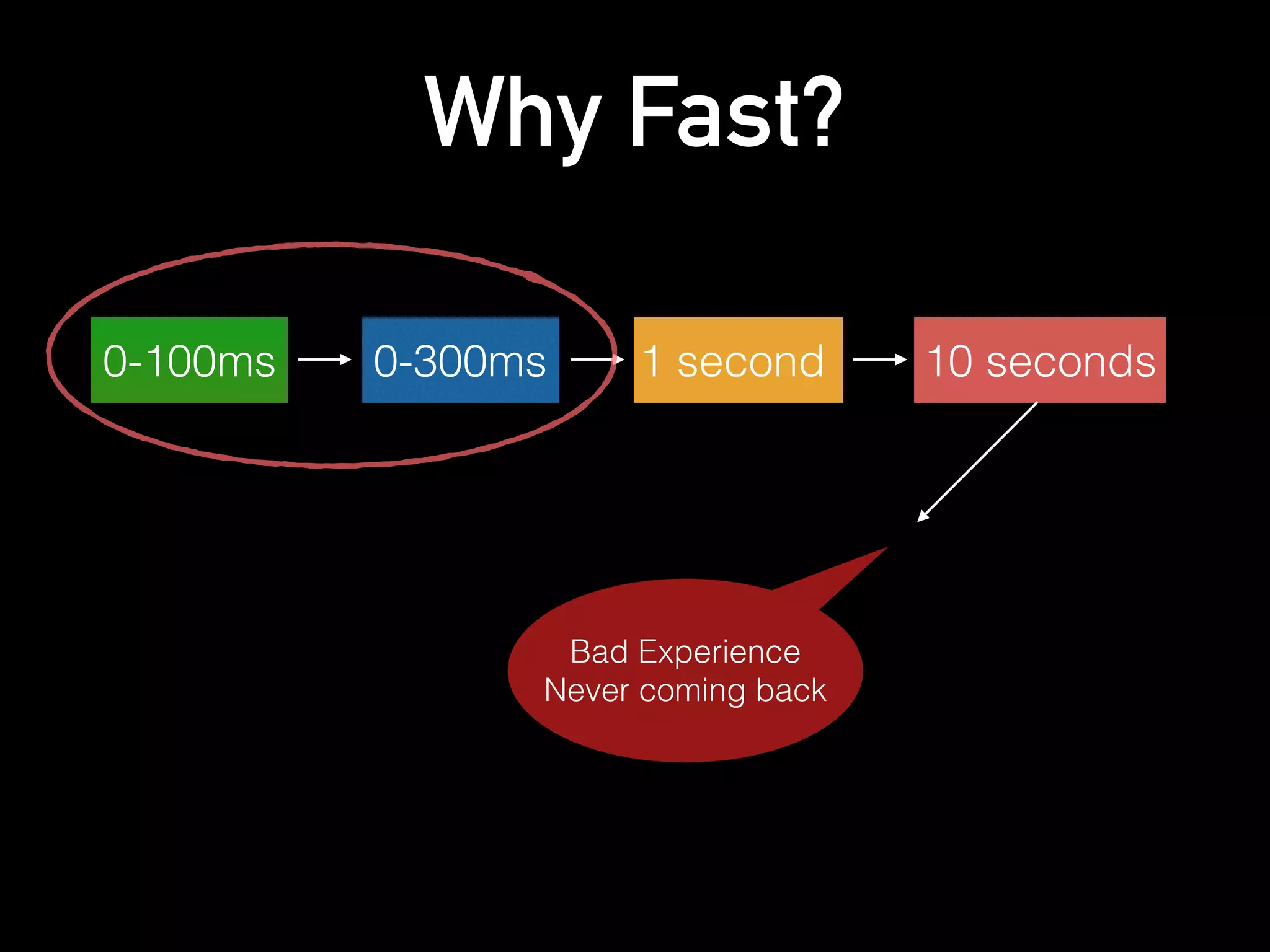 Why Fast?

0-100ms

0-300ms

1 second

10 seconds

Bad Experience
Never coming back